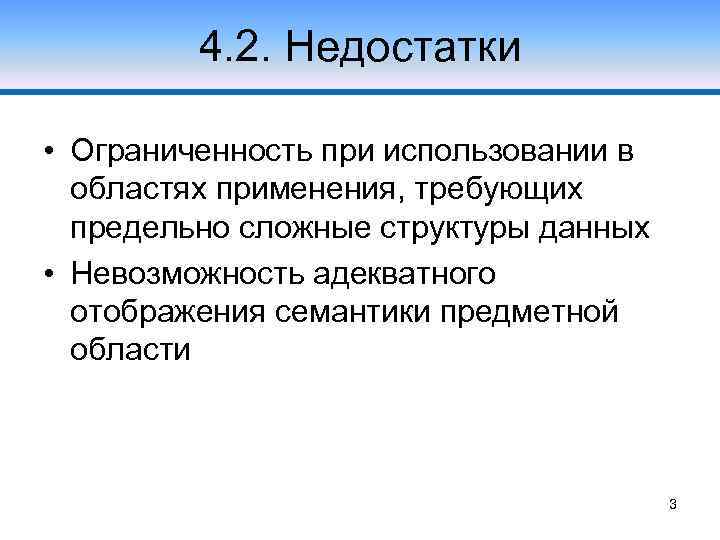 4.2. Недостатки

• Ограниченность при использовании в областях применения, требующих предельно сложные структуры данных

• Невозможность адекватного отображения семантики предметной области

3